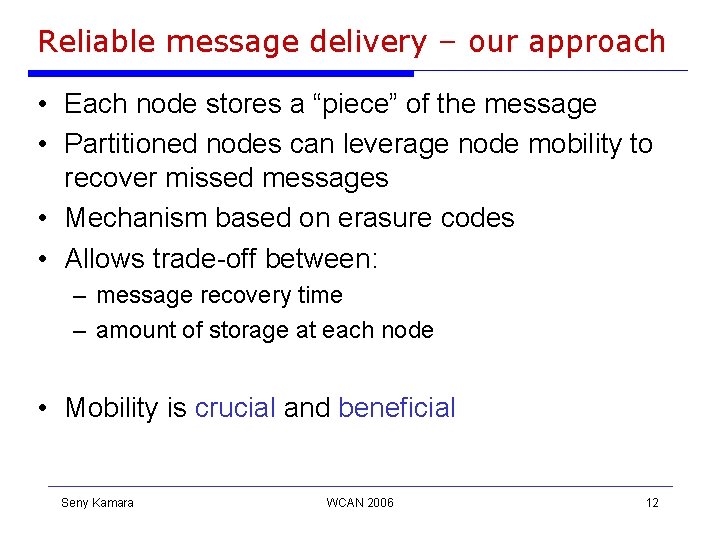 Reliable message delivery – our approach

• Each node stores a “piece” of the message
• Partitioned nodes can leverage node mobility to recover missed messages
• Mechanism based on erasure codes
• Allows trade-off between:
– message recovery time
– amount of storage at each node

• Mobility is crucial and beneficial

Seny Kamara
WCAN 2006
12